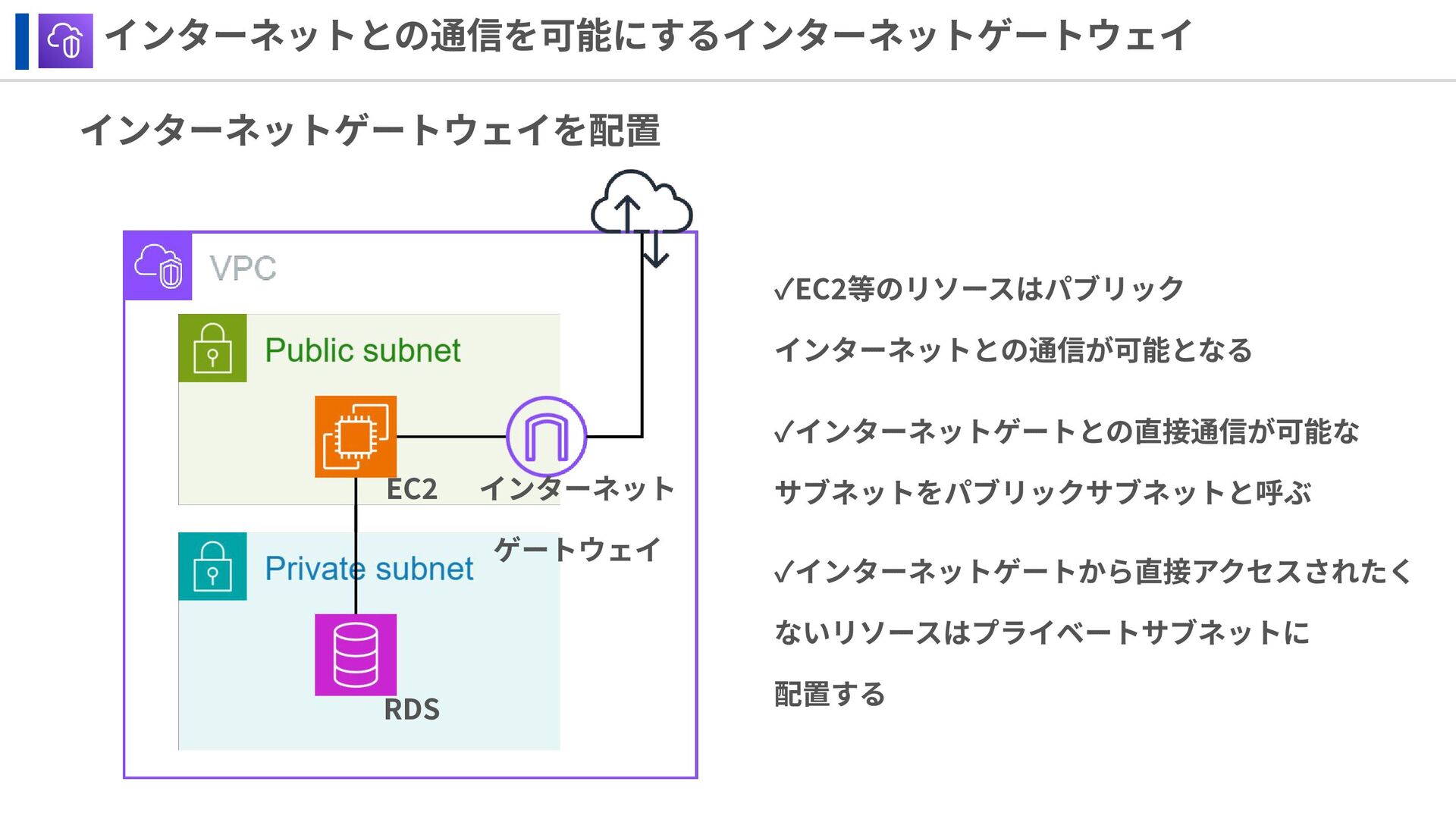 インターネットとの通信を可能にするインターネットゲートウェイ

インターネットゲートウェイを配置

VPC

Public subnet

EC2

インターネット

ゲートウェイ

Private subnet

RDS

✓EC2等のリソースはパブリック

インターネットとの通信が可能となる

✓インターネットゲートとの直接通信が可能な

サブネットをパブリックサブネットと呼ぶ

✓インターネットゲートから直接アクセスされたく

ないリソースはプライベートサブネットに

配置する